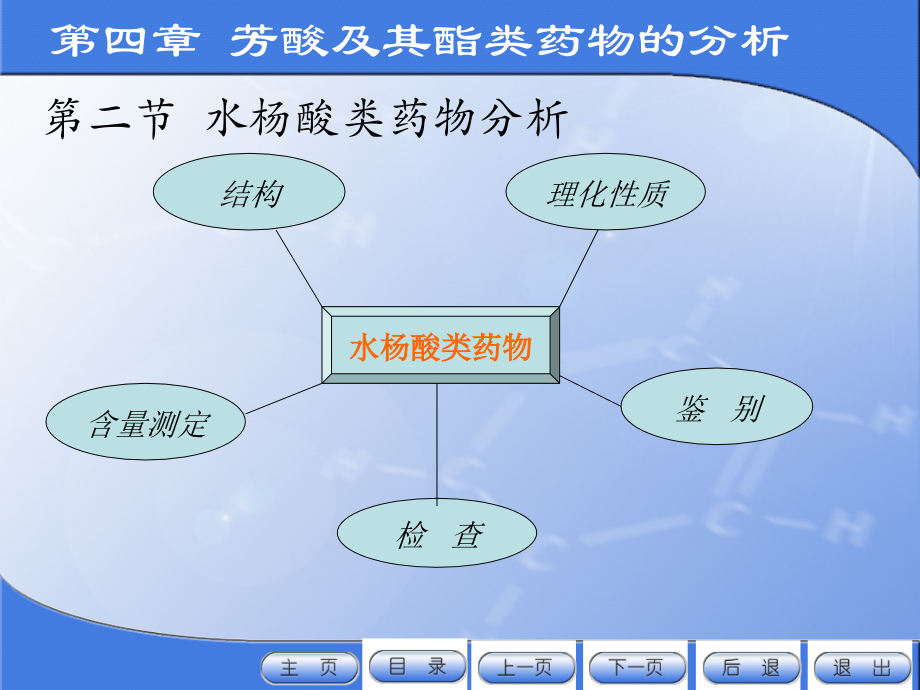 第四章 芳酸及其酯类药物的分析

第二节 水杨酸类药物分析

结构

理化性质

水杨酸类药物

含量测定

鉴 别

检 查

主 页
目 录
上一页
下一页
后 退
退 出